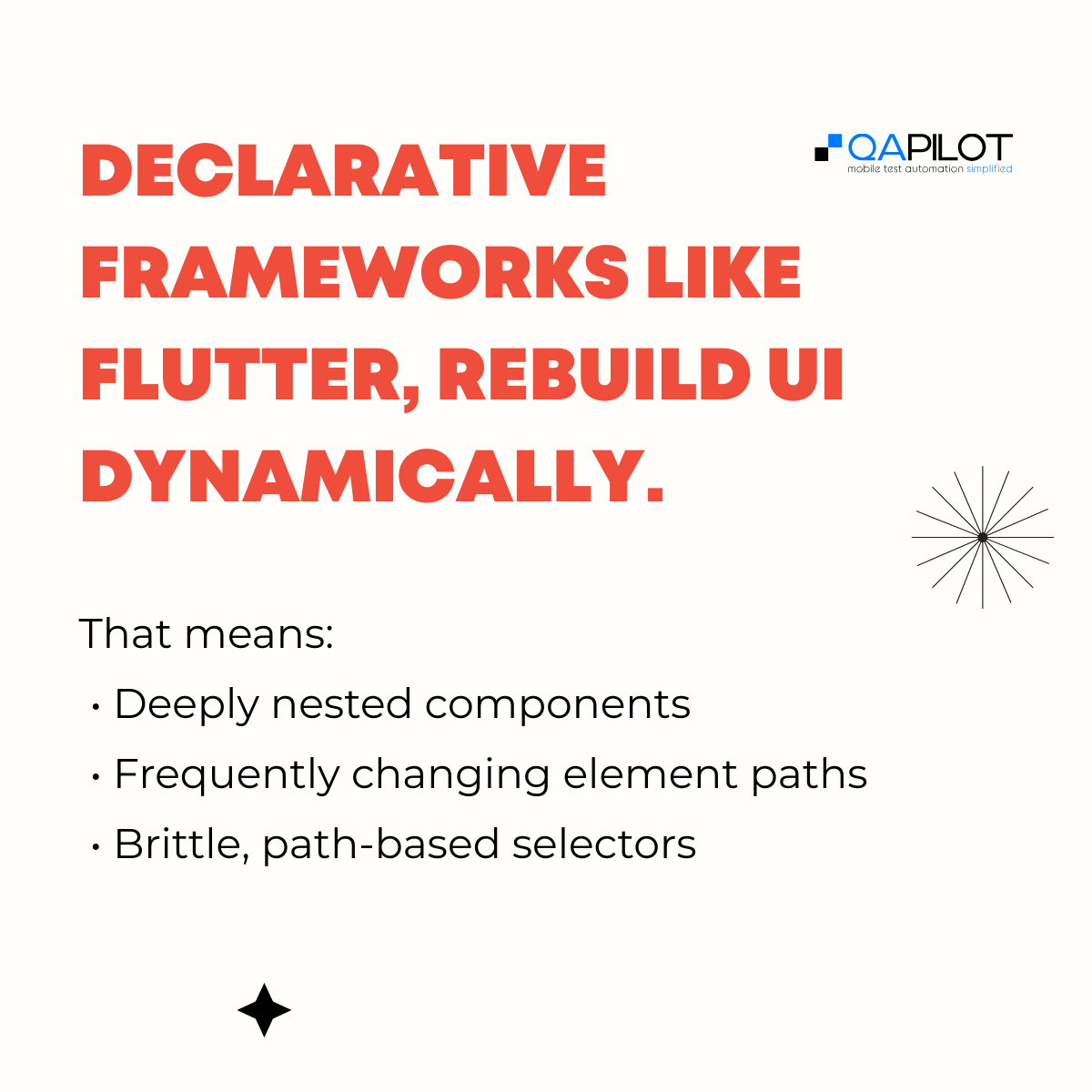 QAPILOT
mobile test automation simplified

DECLARATIVE FRAMEWORKS LIKE FLUTTER, REBUILD UI DYNAMICALLY.

That means:
• Deeply nested components
• Frequently changing element paths
• Brittle, path-based selectors